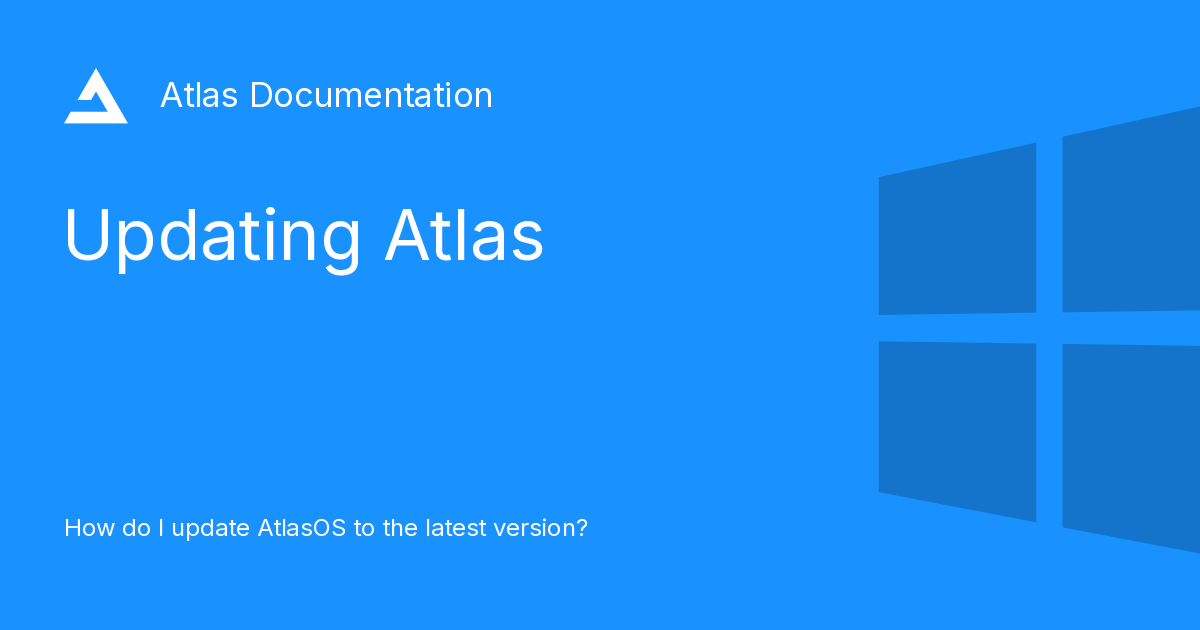 Atlas Documentation

Updating Atlas

How do I update AtlasOS to the latest version?